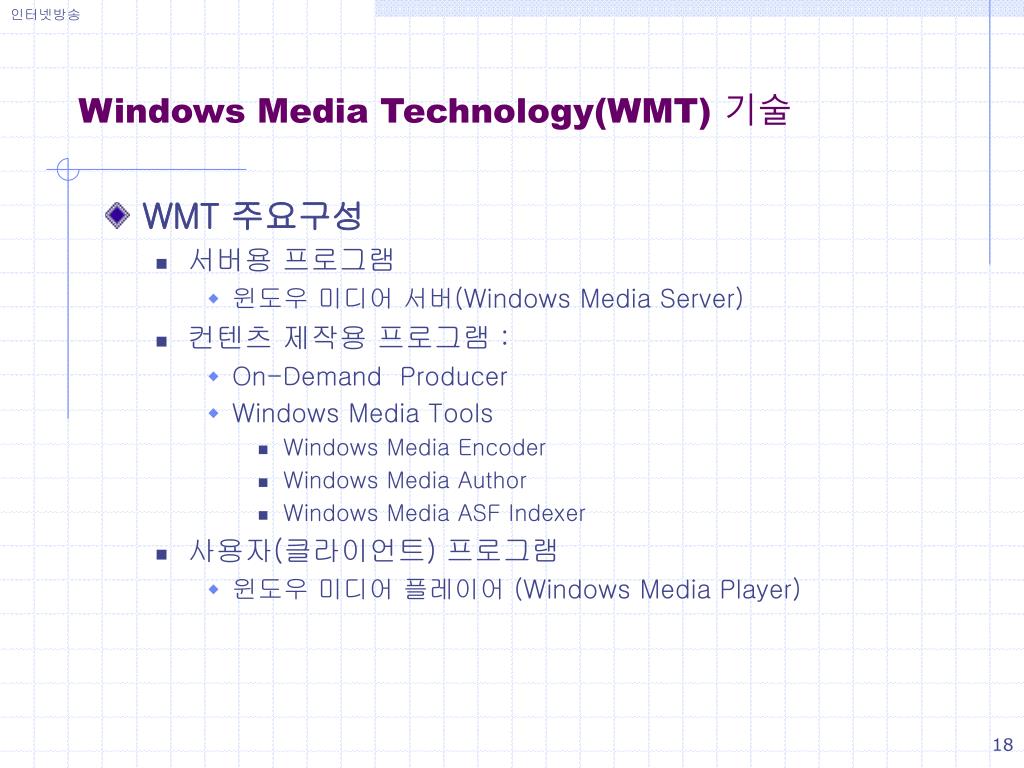 인터넷방송

Windows Media Technology(WMT) 기술

WMT 주요구성

서버용 프로그램

윈도우 미디어 서버(Windows Media Server)

컨텐츠 제작용 프로그램 :

On-Demand Producer

Windows Media Tools

Windows Media Encoder

Windows Media Author

Windows Media ASF Indexer

사용자(클라이언트) 프로그램

윈도우 미디어 플레이어 (Windows Media Player)

18